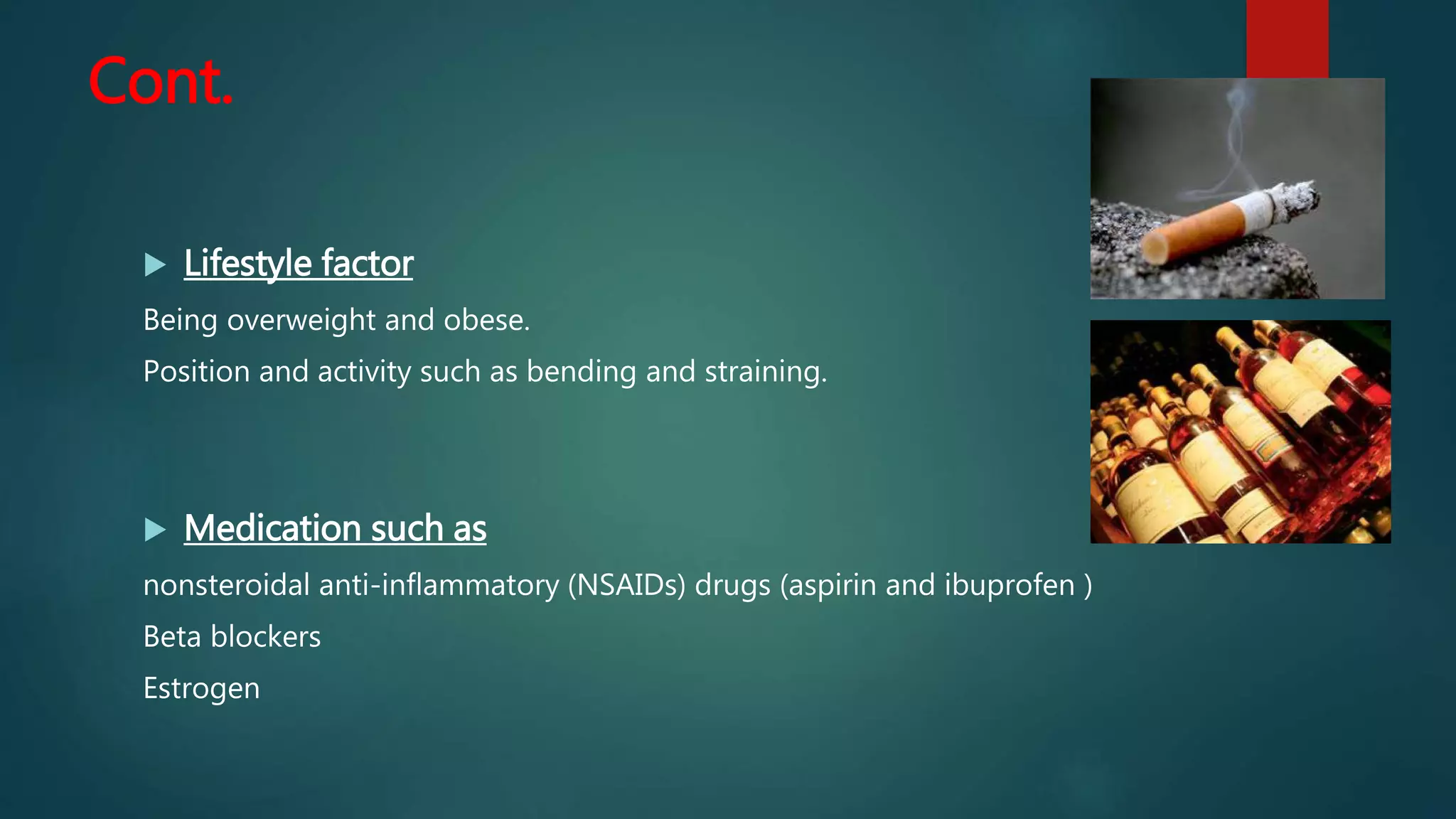 Cont.

Lifestyle factor

Being overweight and obese.

Position and activity such as bending and straining.

Medication such as

nonsteroidal anti-inflammatory (NSAIDs) drugs (aspirin and ibuprofen )

Beta blockers

Estrogen